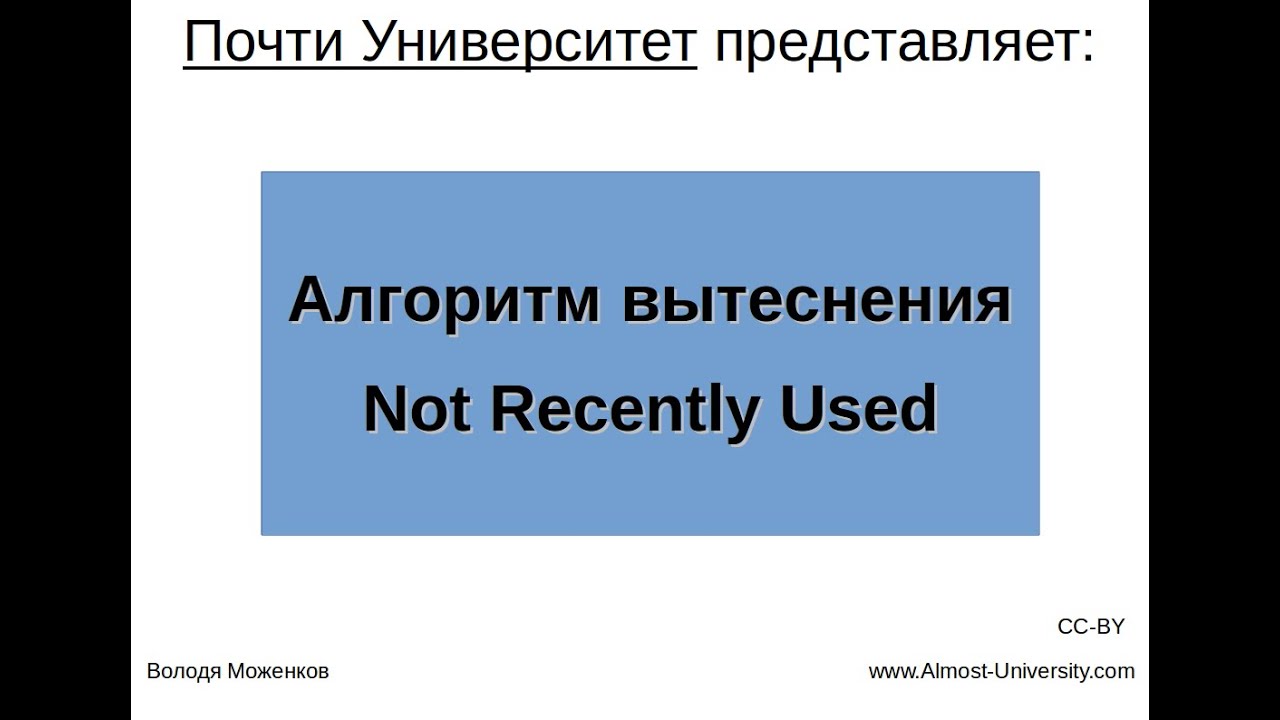 Почти Университет представляет:

Алгоритм вытеснения
Not Recently Used

CC-BY

Володя Моженков

www.Almost-University.com